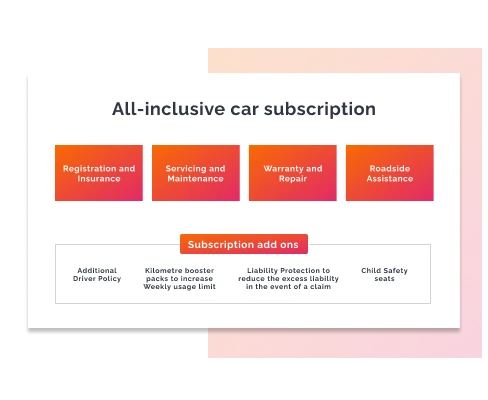 All-inclusive car subscription

Registration and Insurance

Servicing and Maintenance

Warranty and Repair

Roadside Assistance

Subscription add ons

Additional Driver Policy

Kilometre booster packs to increase Weekly usage limit

Liability Protection to reduce the excess liability in the event of a claim

Child Safety seats